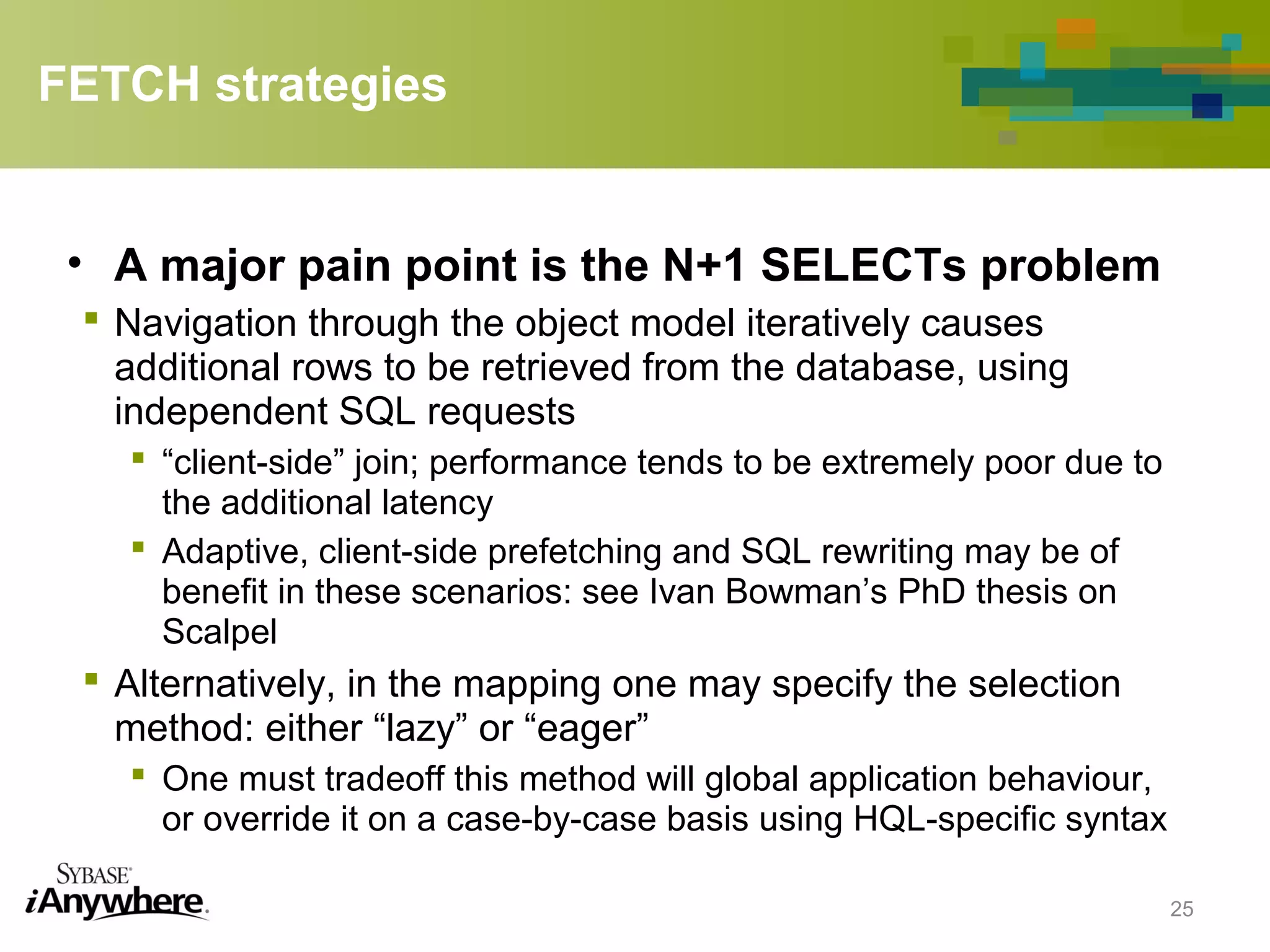 FETCH strategies

• A major pain point is the N+1 SELECTs problem
  ▪ Navigation through the object model iteratively causes additional rows to be retrieved from the database, using independent SQL requests
    ▪ “client-side” join; performance tends to be extremely poor due to the additional latency
    ▪ Adaptive, client-side prefetching and SQL rewriting may be of benefit in these scenarios: see Ivan Bowman’s PhD thesis on Scalpel
  ▪ Alternatively, in the mapping one may specify the selection method: either “lazy” or “eager”
    ▪ One must tradeoff this method will global application behaviour, or override it on a case-by-case basis using HQL-specific syntax

SYBASE
iAnywhere

25